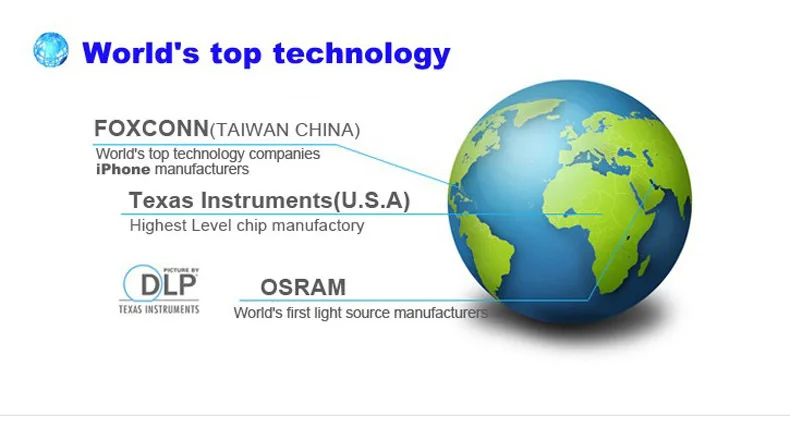 World's top technology

FOXCONN(TAIWAN CHINA)
World's top technology companies
iPhone manufacturers

Texas Instruments(U.S.A)
Highest Level chip manufactory

PICTURE BY
DLP
TEXAS INSTRUMENTS

OSRAM
World's first light source manufacturers